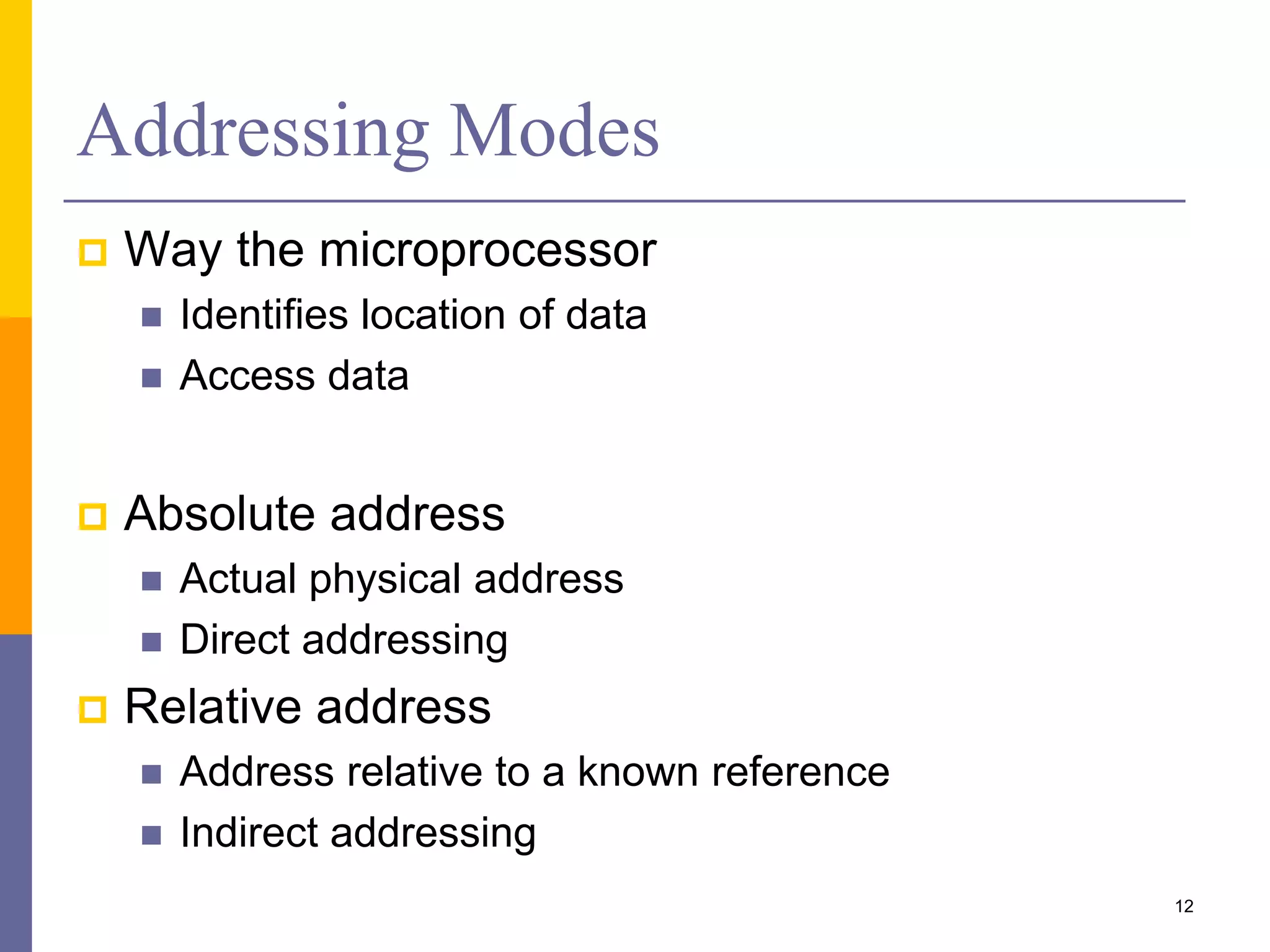 Addressing Modes

Way the microprocessor
Identifies location of data
Access data

Absolute address
Actual physical address
Direct addressing

Relative address
Address relative to a known reference
Indirect addressing

12